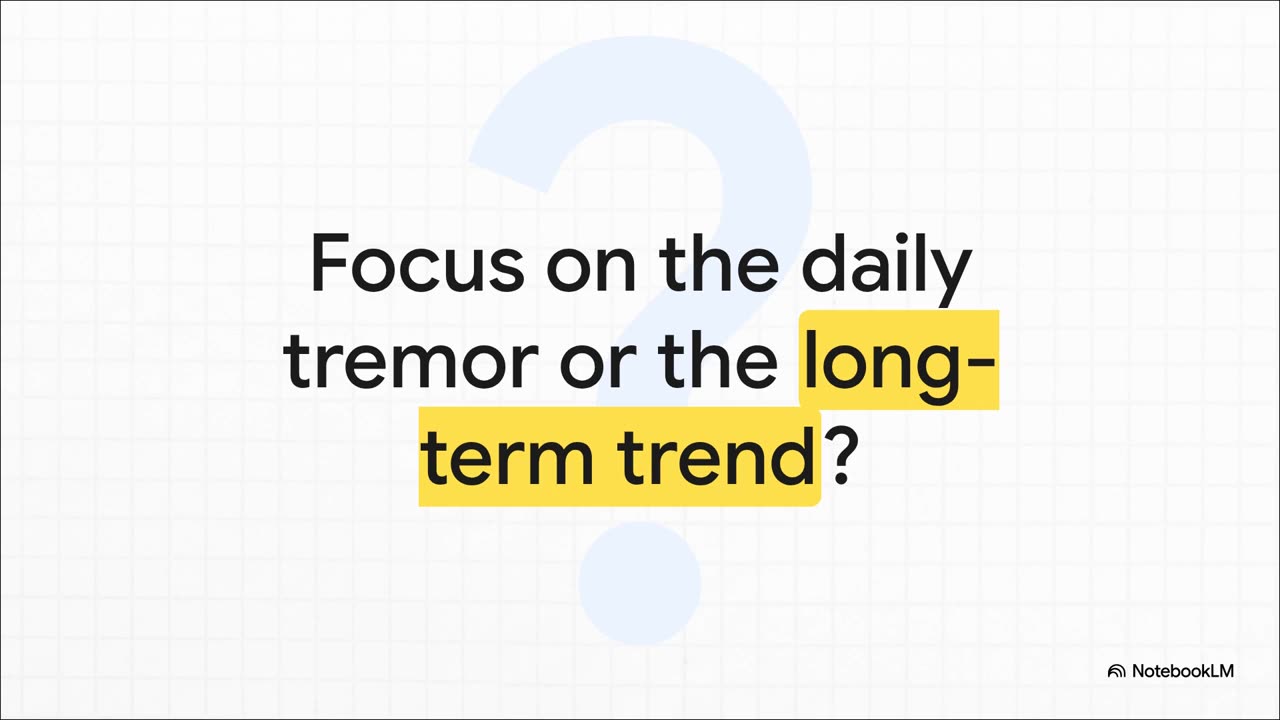 Focus on the daily tremor or the long-term trend?

NotebookLM